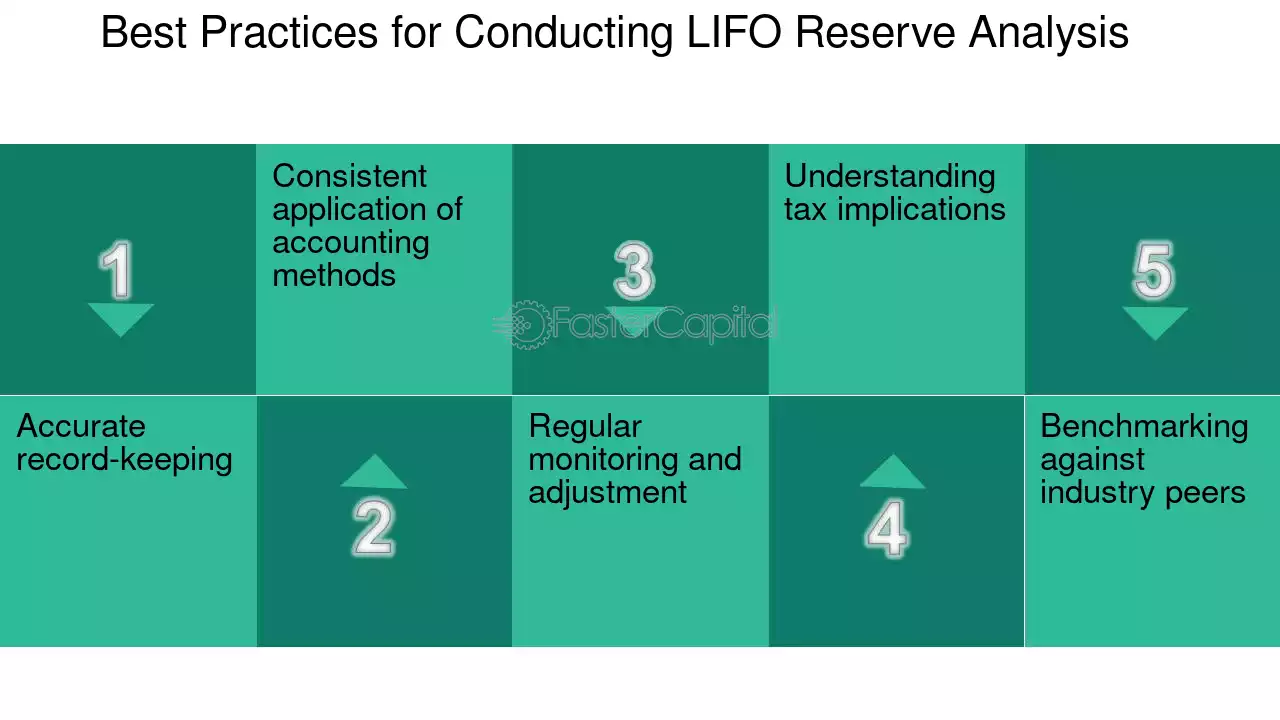 Best Practices for Conducting LIFO Reserve Analysis

1

Accurate record-keeping

Consistent application of accounting methods

2

3

Regular monitoring and adjustment

Understanding tax implications

4

5

Benchmarking against industry peers

FasterCapital